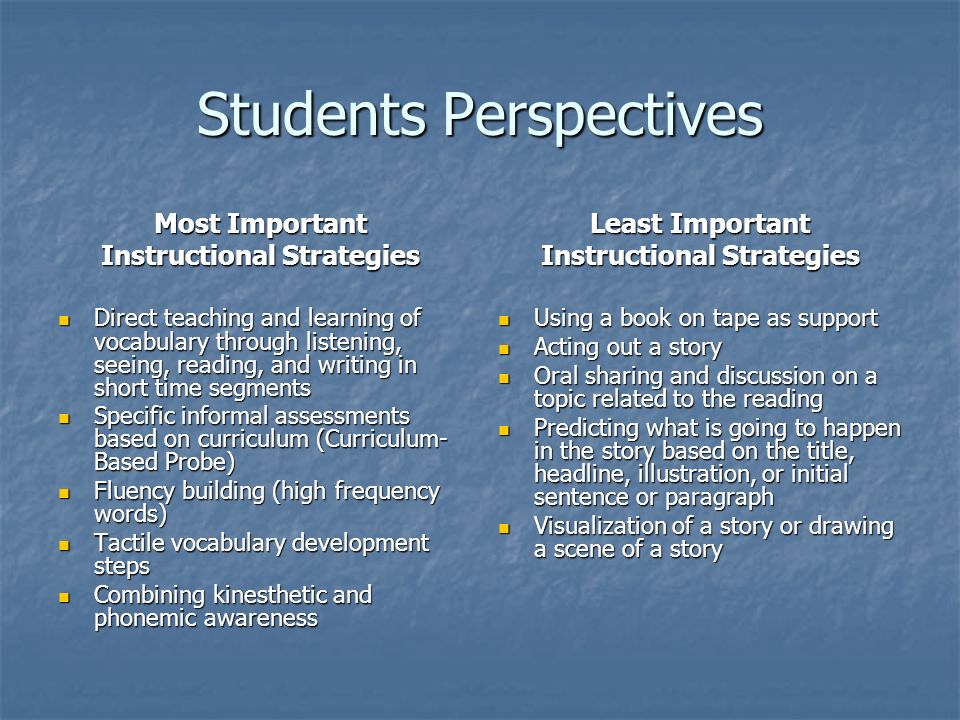 Students Perspectives

Most Important Instructional Strategies

- Direct teaching and learning of vocabulary through listening, seeing, reading, and writing in short time segments
- Specific informal assessments based on curriculum (Curriculum-Based Probe)
- Fluency building (high frequency words)
- Tactile vocabulary development steps
- Combining kinesthetic and phonemic awareness

Least Important Instructional Strategies

- Using a book on tape as support
- Acting out a story
- Oral sharing and discussion on a topic related to the reading
- Predicting what is going to happen in the story based on the title, headline, illustration, or initial sentence or paragraph
- Visualization of a story or drawing a scene of a story